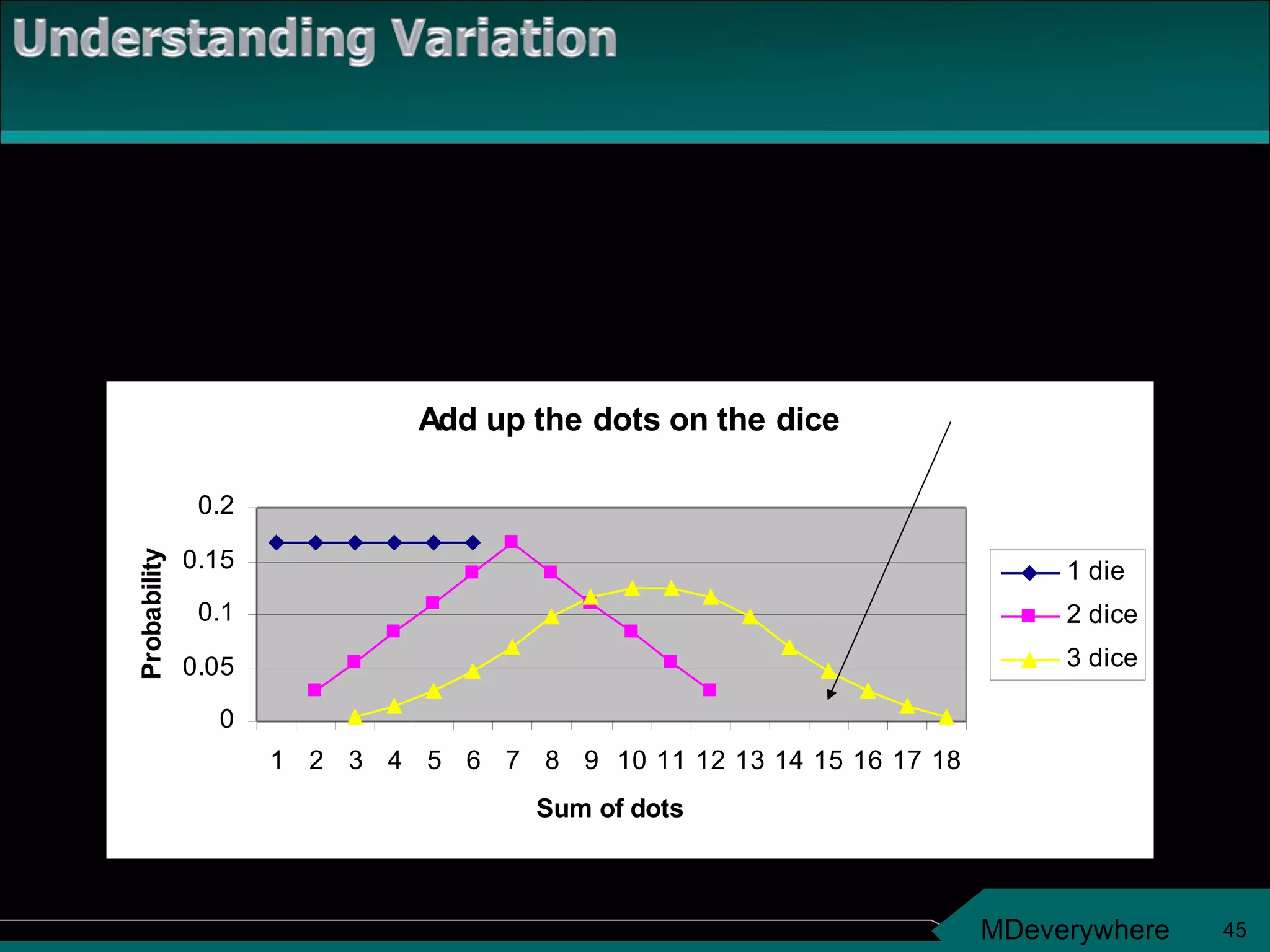 Understanding Variation

Add up the dots on the dice

Probability

0.2
0.15
0.1
0.05
0

1 2 3 4 5 6 7 8 9 10 11 12 13 14 15 16 17 18

Sum of dots

1 die
2 dice
3 dice

MDeverywhere 45